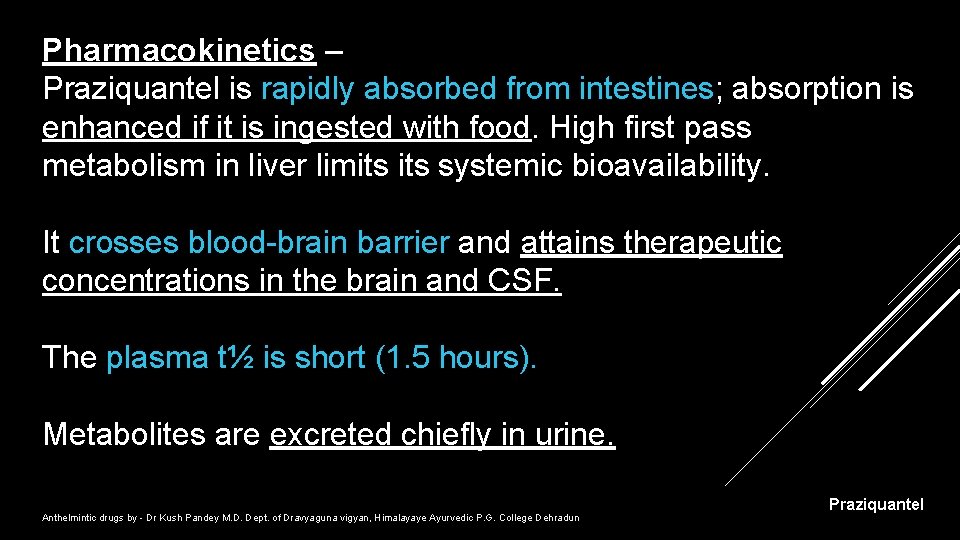 Pharmacokinetics –
Praziquantel is rapidly absorbed from intestines; absorption is enhanced if it is ingested with food. High first pass metabolism in liver limits its systemic bioavailability.

It crosses blood-brain barrier and attains therapeutic concentrations in the brain and CSF.

The plasma t½ is short (1.5 hours).

Metabolites are excreted chiefly in urine.

Anthelmintic drugs by - Dr Kush Pandey M.D. Dept. of Dravyaguna vigyan, Himalayaye Ayurvedic P.G. College Dehradun

Praziquantel